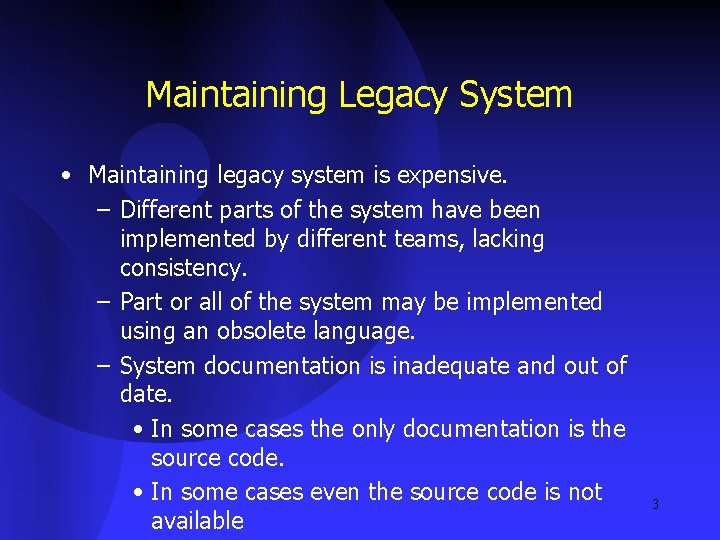 Maintaining Legacy System

• Maintaining legacy system is expensive.

– Different parts of the system have been implemented by different teams, lacking consistency.

– Part or all of the system may be implemented using an obsolete language.

– System documentation is inadequate and out of date.

• In some cases the only documentation is the source code.

• In some cases even the source code is not available

3